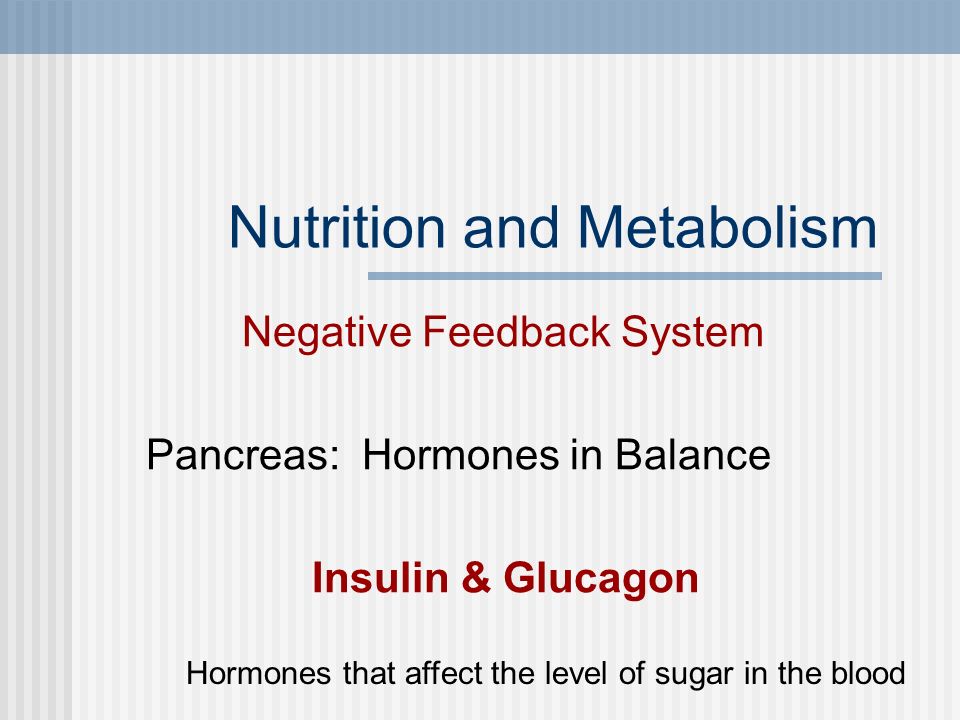 Nutrition and Metabolism

Negative Feedback System

Pancreas: Hormones in Balance

Insulin & Glucagon

Hormones that affect the level of sugar in the blood